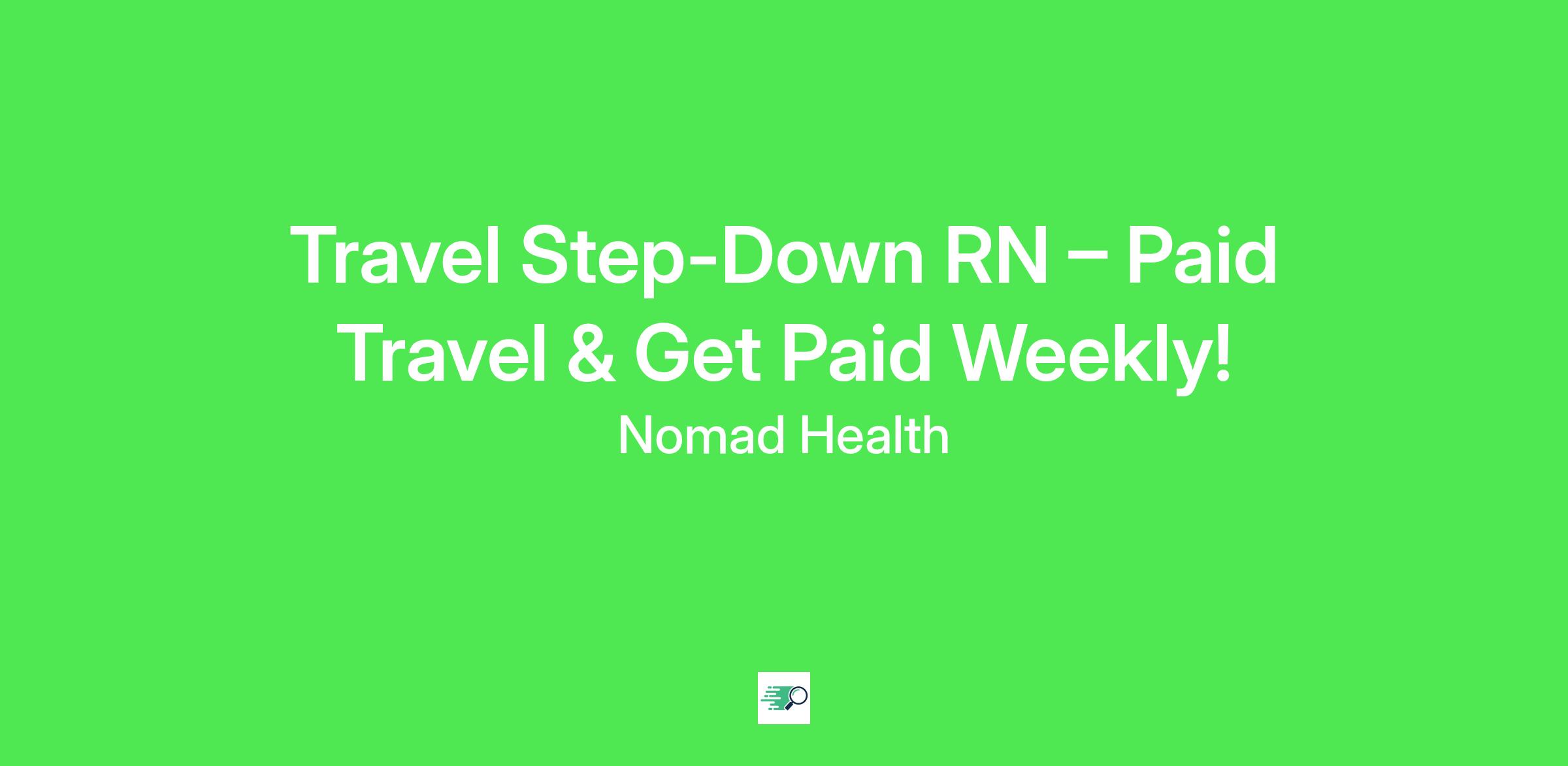 Travel Step-Down RN – Paid Travel & Get Paid Weekly!

Nomad Health